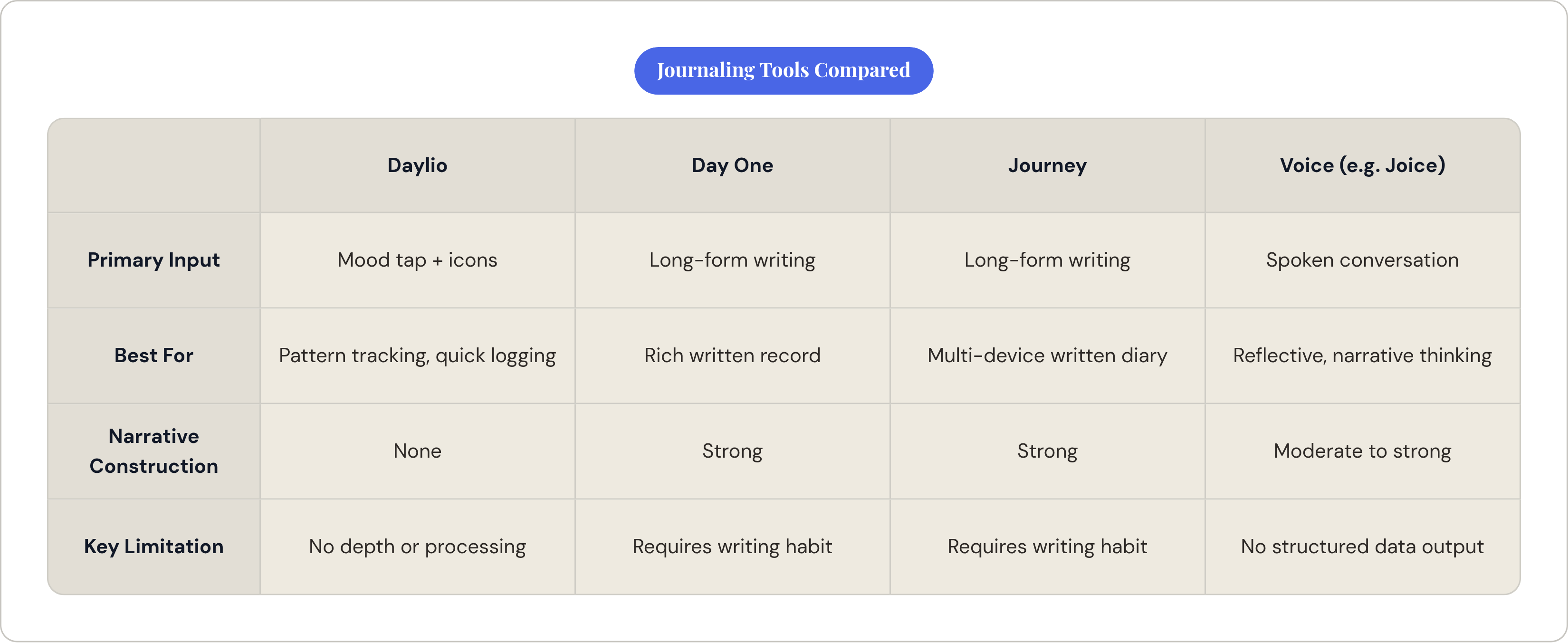 Journaling Tools Compared

| | Daylio | Day One | Journey | Voice (e.g. Joice) |
|---|---|---|---|---|
| Primary Input | Mood tap + icons | Long-form writing | Long-form writing | Spoken conversation |
| Best For | Pattern tracking, quick logging | Rich written record | Multi-device written diary | Reflective, narrative thinking |
| Narrative Construction | None | Strong | Strong | Moderate to strong |
| Key Limitation | No depth or processing | Requires writing habit | Requires writing habit | No structured data output |